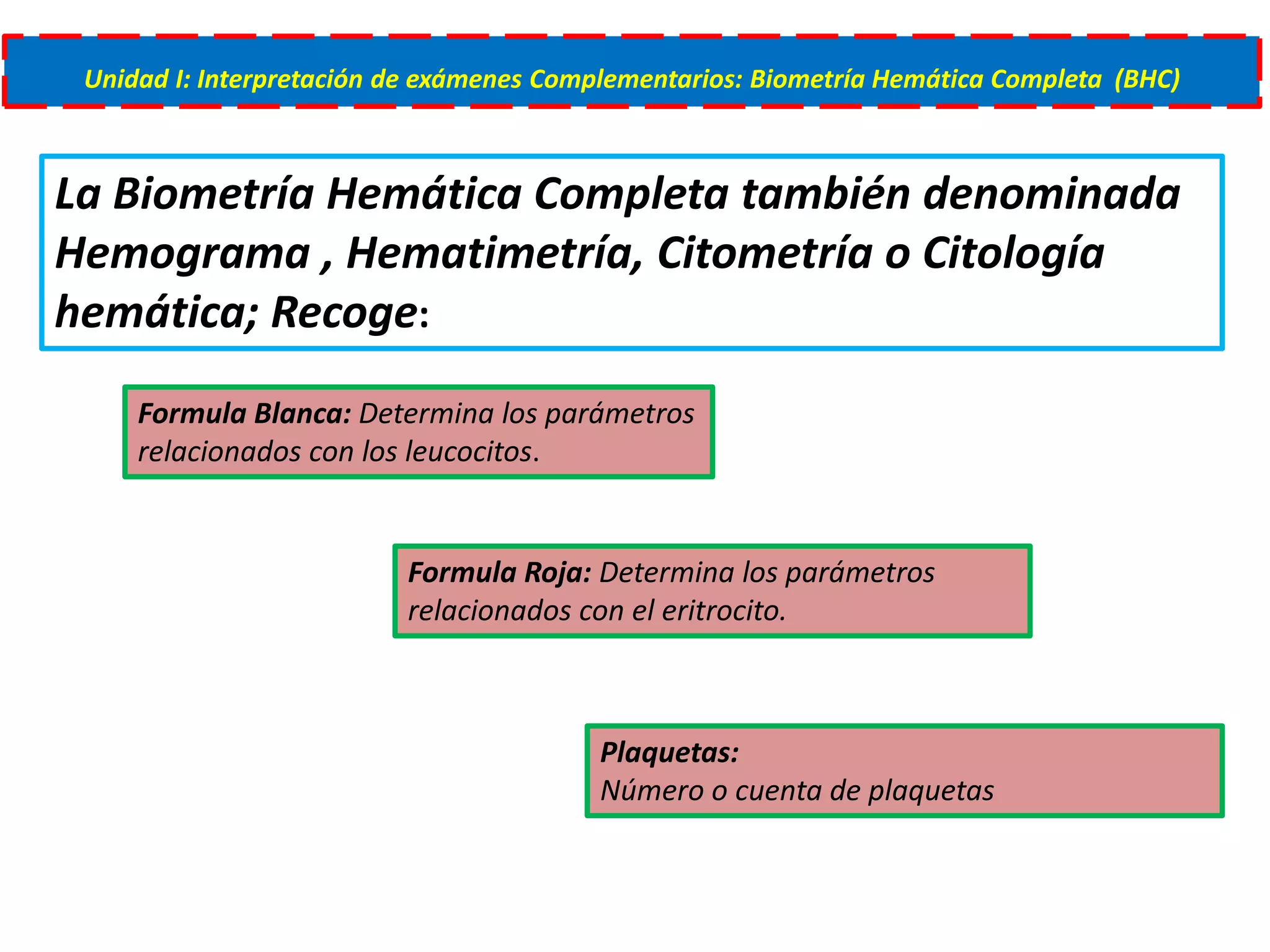 Unidad I: Interpretación de exámenes Complementarios: Biometría Hemática Completa (BHC)

La Biometría Hemática Completa también denominada Hemograma , Hematimetría, Citometría o Citología hemática; Recoge:

Formula Blanca: Determina los parámetros relacionados con los leucocitos.

Formula Roja: Determina los parámetros relacionados con el eritrocito.

Plaquetas:
Número o cuenta de plaquetas